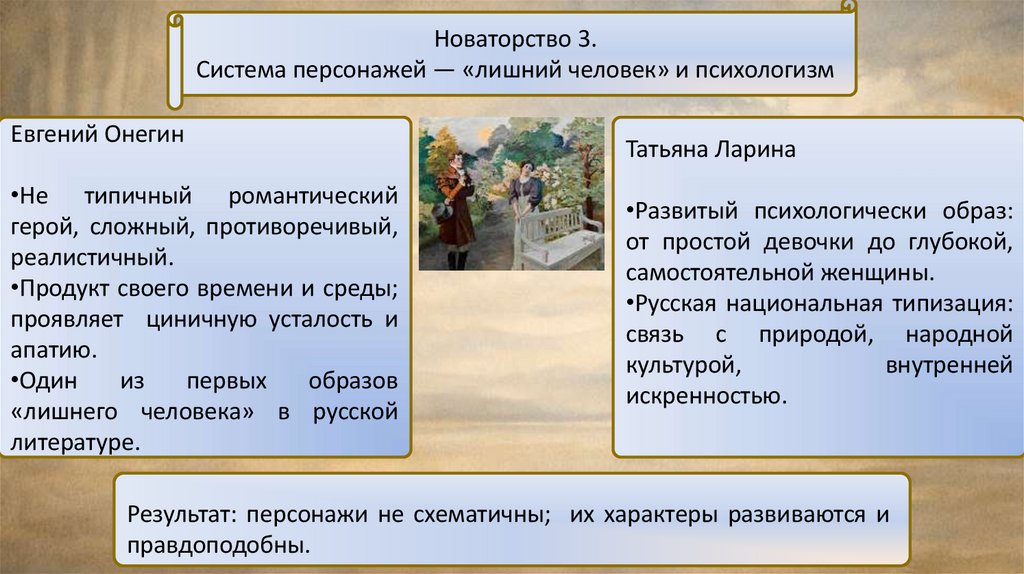 Новаторство 3.
Система персонажей — «лишний человек» и психологизм

Евгений Онегин

•Не типичный романтический герой, сложный, противоречивый, реалистичный.
•Продукт своего времени и среды; проявляет циничную усталость и апатию.
•Один из первых образов «лишнего человека» в русской литературе.

Татьяна Ларина

•Развитый психологически образ: от простой девочки до глубокой, самостоятельной женщины.
•Русская национальная типизация: связь с природой, народной культурой, внутренней искренностью.

Результат: персонажи не схематичны; их характеры развиваются и правдоподобны.